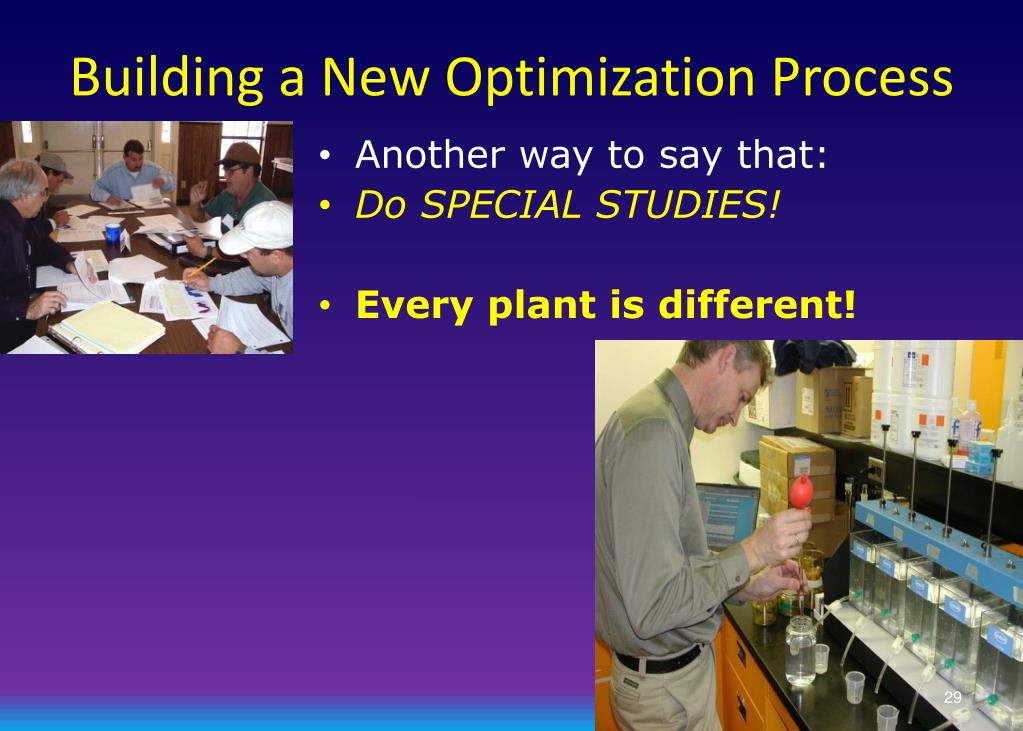 Building a New Optimization Process

• Another way to say that:
• Do SPECIAL STUDIES!

• Every plant is different!

29